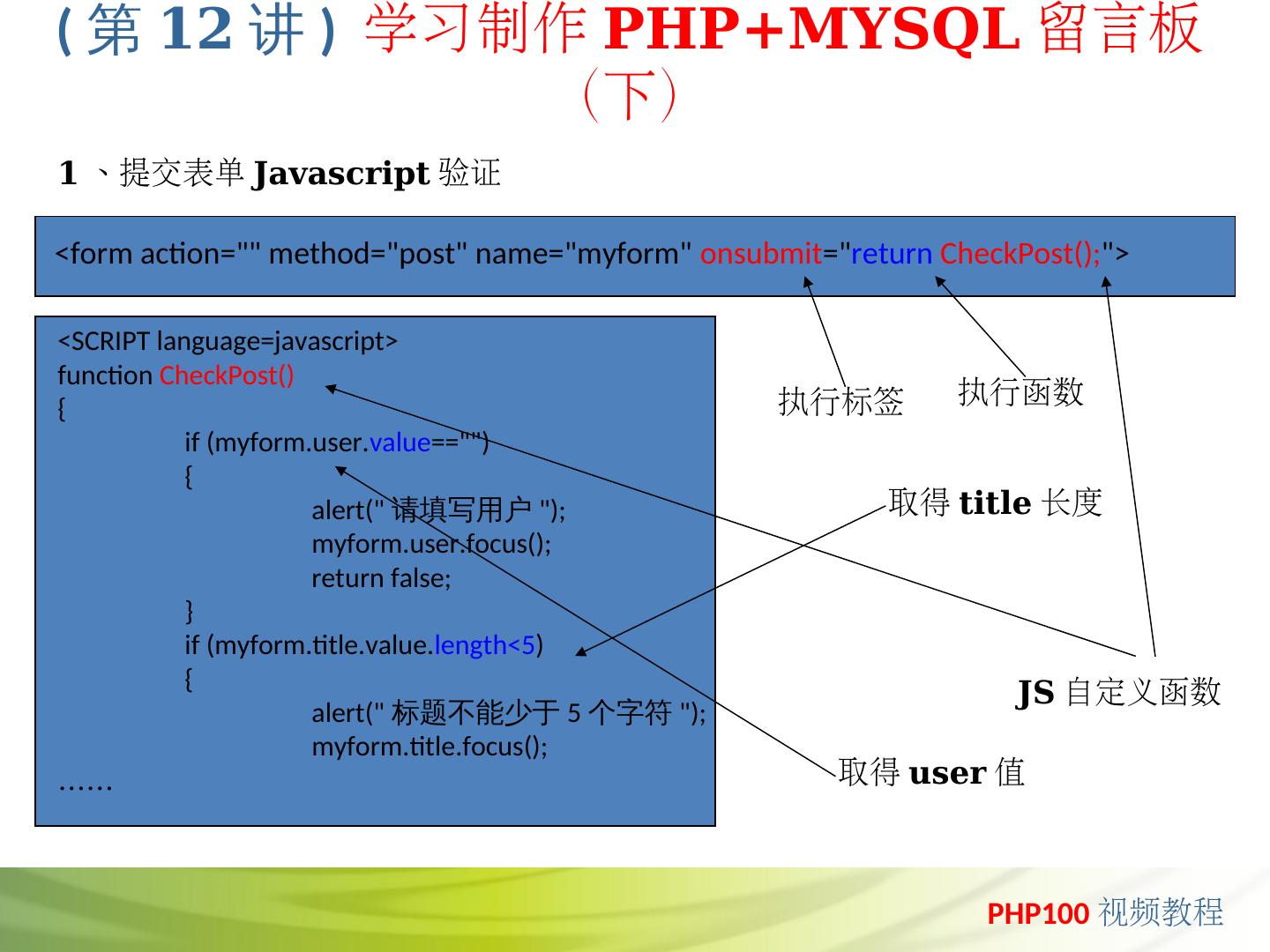 ( 第 12 讲 ) 学习制作 PHP+MYSQL 留言板（下）

1 、提交表单 Javascript 验证

<form action="" method="post" name="myform" onsubmit="return CheckPost();">

<SCRIPT language=javascript>
function CheckPost()
{
if (myform.user.value=="")
{
alert(" 请填写用户 ");
myform.user.focus();
return false;
}
if (myform.title.value.length<5)
{
alert(" 标题不能少于 5 个字符 ");
myform.title.focus();
……

执行标签

执行函数

取得 title 长度

JS 自定义函数

取得 user 值

PHP100 视频教程